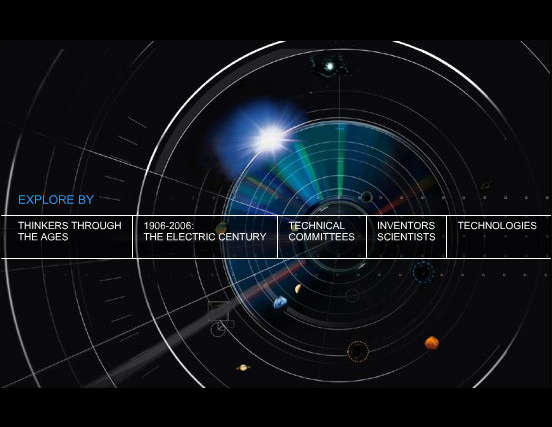 EXPLORE BY

THINKERS THROUGH THE AGES

1906-2006: THE ELECTRIC CENTURY

TECHNICAL COMMITTEES

INVENTORS SCIENTISTS

TECHNOLOGIES